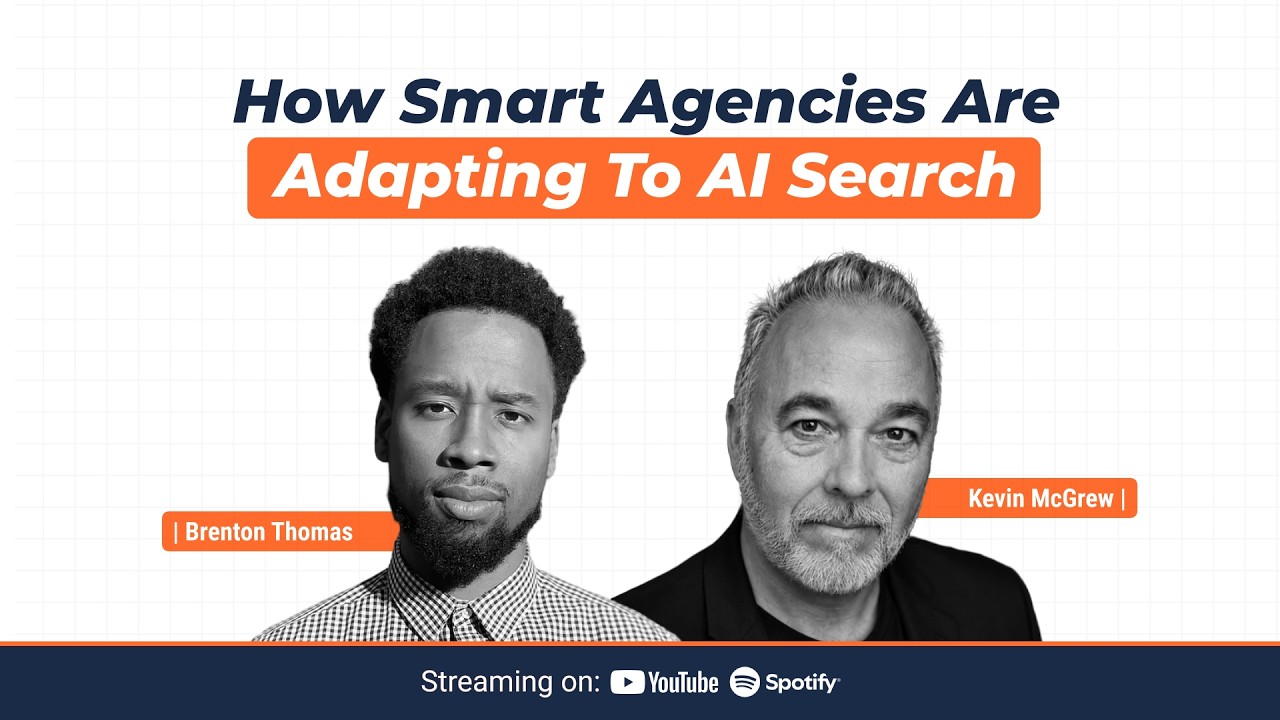 How Smart Agencies Are
Adapting To AI Search

| Brenton Thomas

Kevin McGrew |

Streaming on: YouTube Spotify